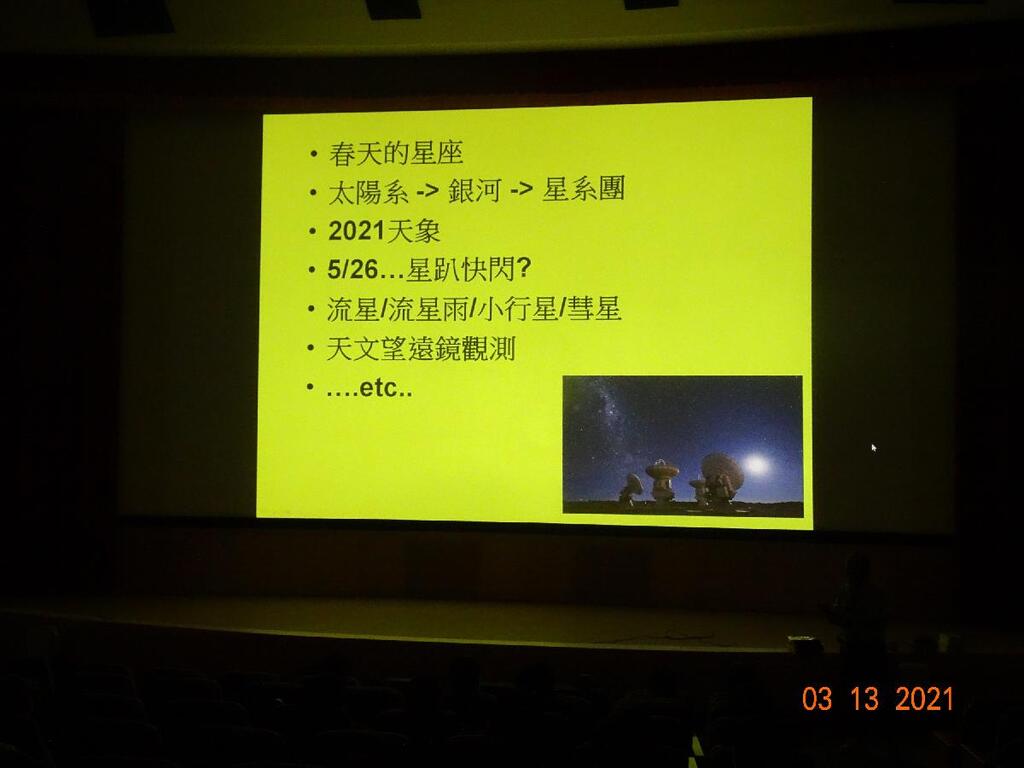 • 春天的星座
• 太陽系 -> 銀河 -> 星系團
• 2021天象
• 5/26…星趴快閃?
• 流星/流星雨/小行星/彗星
• 天文望遠鏡觀測
• ….etc..

03 13 2021